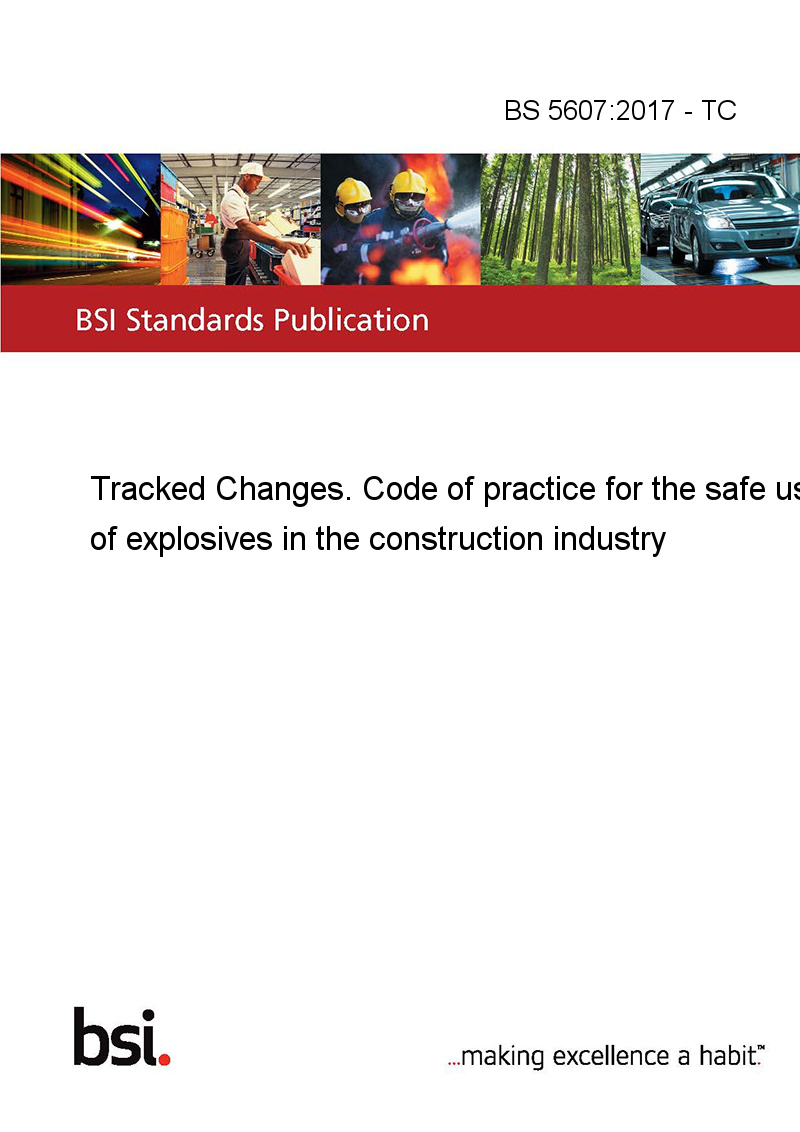 BS 5607:2017 - TC

BSI Standards Publication

Tracked Changes. Code of practice for the safe us of explosives in the construction industry

bsi.

...making excellence a habit.™